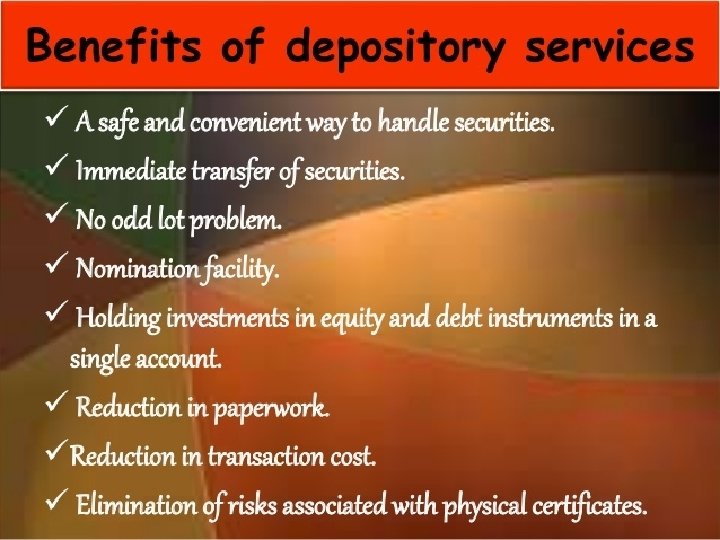 Benefits of depository services

✓ A safe and convenient way to handle securities.

✓ Immediate transfer of securities.

✓ No odd lot problem.

✓ Nomination facility.

✓ Holding investments in equity and debt instruments in a single account.

✓ Reduction in paperwork.

✓ Reduction in transaction cost.

✓ Elimination of risks associated with physical certificates.